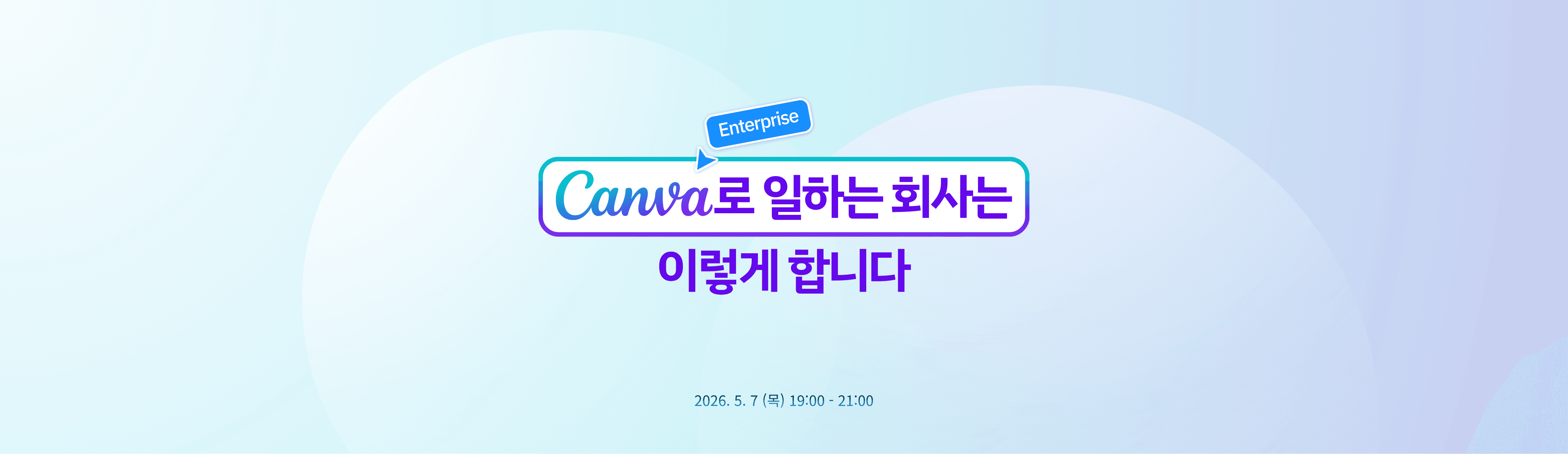 Enterprise

Canva로 일하는 회사는

이렇게 합니다

2026. 5. 7 (목) 19:00 - 21:00